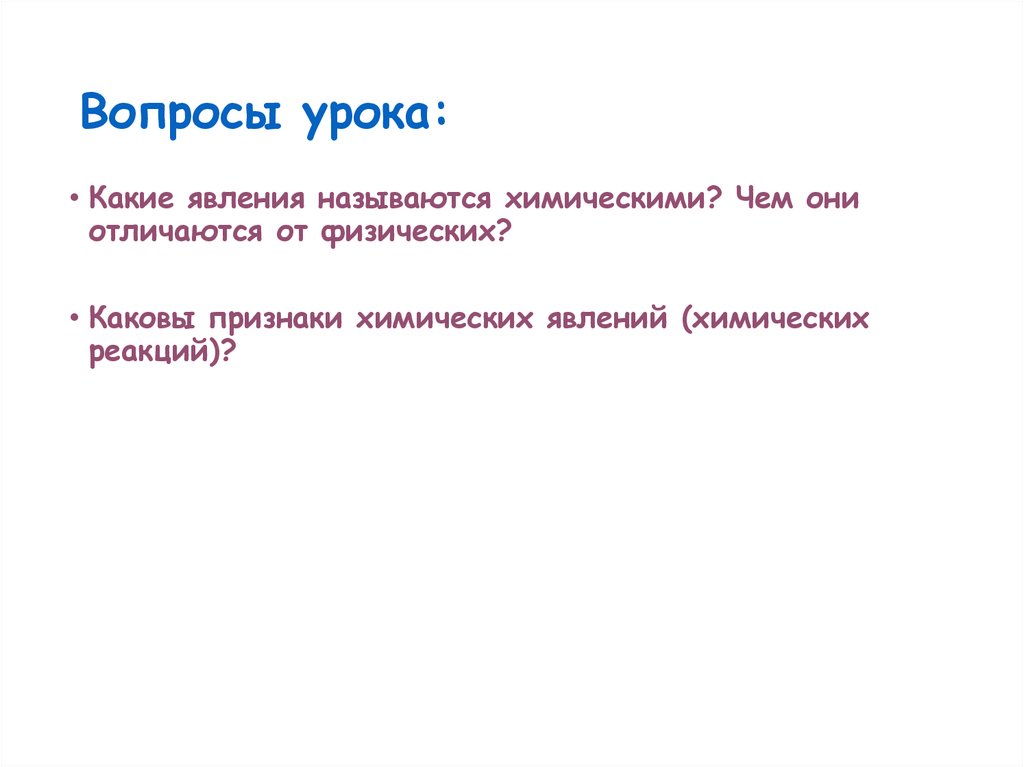 Вопросы урока:

• Какие явления называются химическими? Чем они отличаются от физических?

• Каковы признаки химических явлений (химических реакций)?